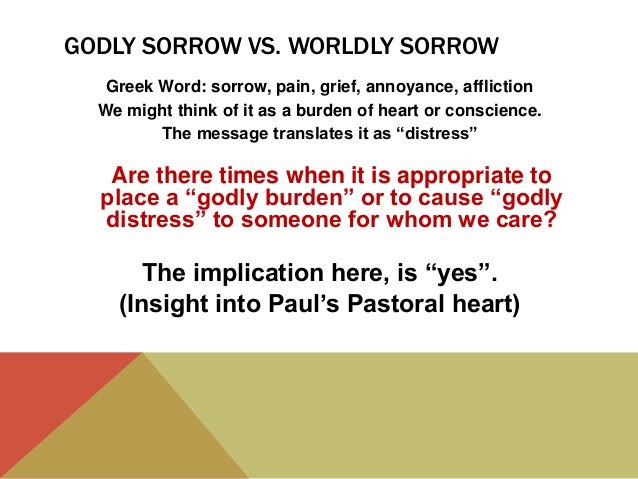 GODLY SORROW VS. WORLDLY SORROW

Greek Word: sorrow, pain, grief, annoyance, affliction
We might think of it as a burden of heart or conscience.
The message translates it as “distress”

Are there times when it is appropriate to place a “godly burden” or to cause “godly distress” to someone for whom we care?

The implication here, is “yes”.
(Insight into Paul’s Pastoral heart)